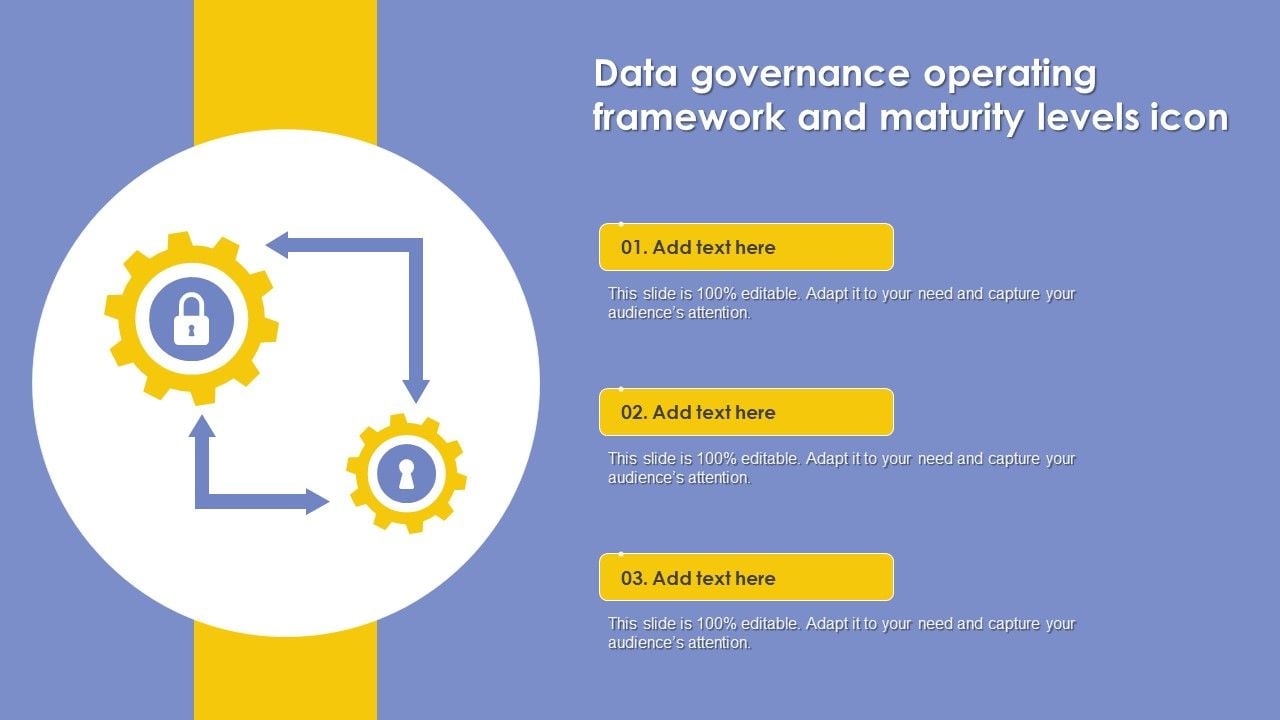 Data governance operating framework and maturity levels icon

01. Add text here

This slide is 100% editable. Adapt it to your need and capture your audience's attention.

02. Add text here

This slide is 100% editable. Adapt it to your need and capture your audience's attention.

03. Add text here

This slide is 100% editable. Adapt it to your need and capture your audience's attention.